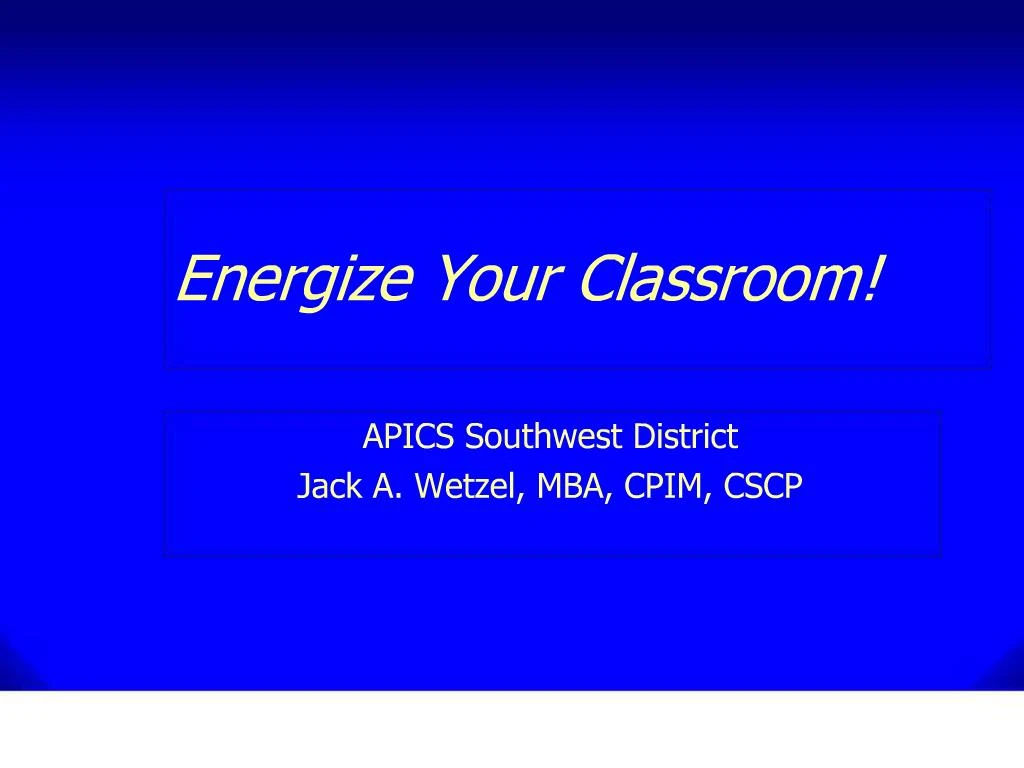 Energize Your Classroom!

APICS Southwest District
Jack A. Wetzel, MBA, CPIM, CSCP